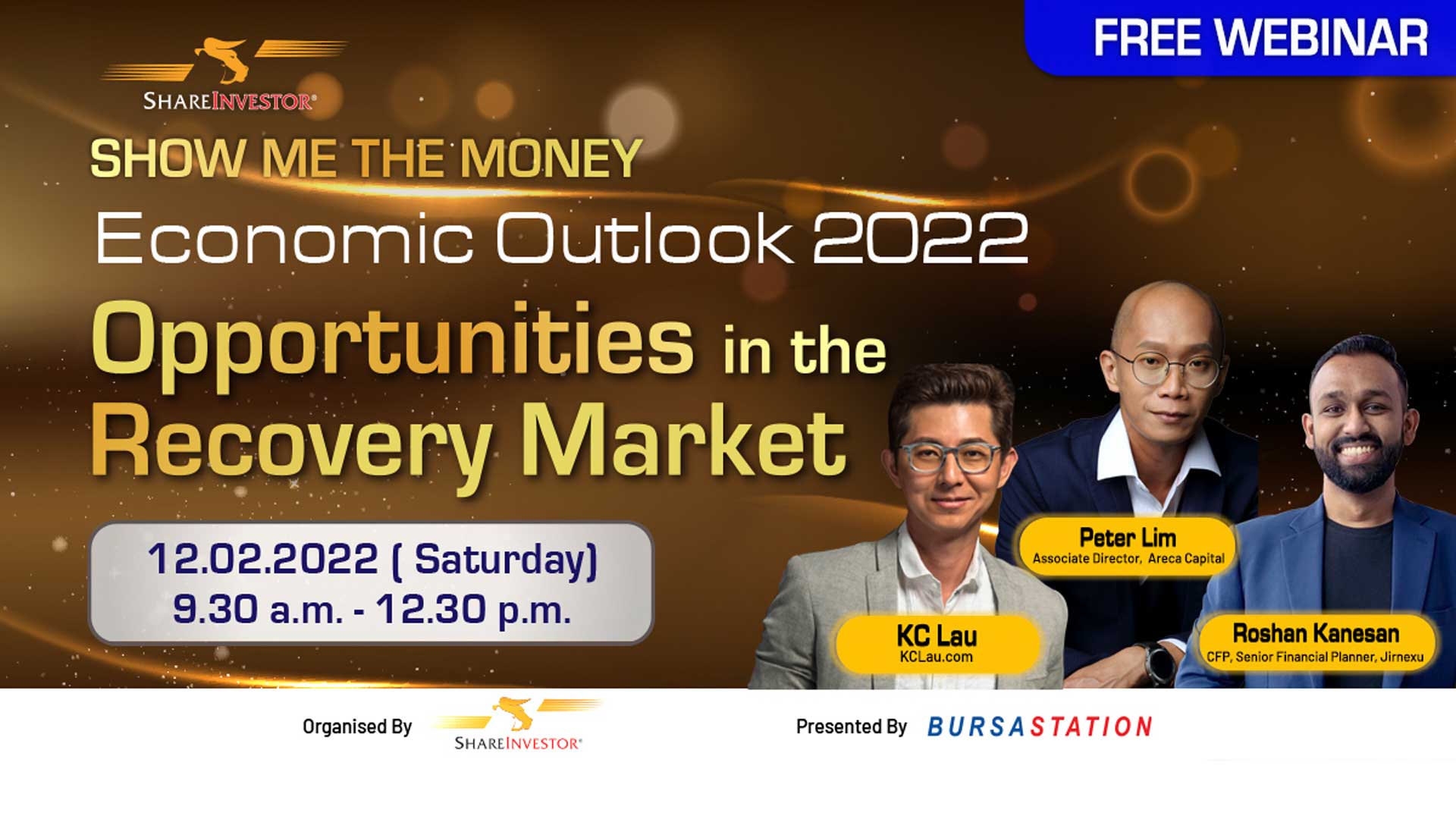 FREE WEBINAR

SHAREINVESTOR®

SHOW ME THE MONEY

Economic Outlook 2022

Opportunities in the Recovery Market

12.02.2022 ( Saturday)
9.30 a.m. - 12.30 p.m.

Peter Lim
Associate Director, Areca Capital

KC Lau
KCLau.com

Roshan Kanesan
CFP, Senior Financial Planner, Jirnexu

Organised By SHAREINVESTOR®

Presented By BURSASTATION